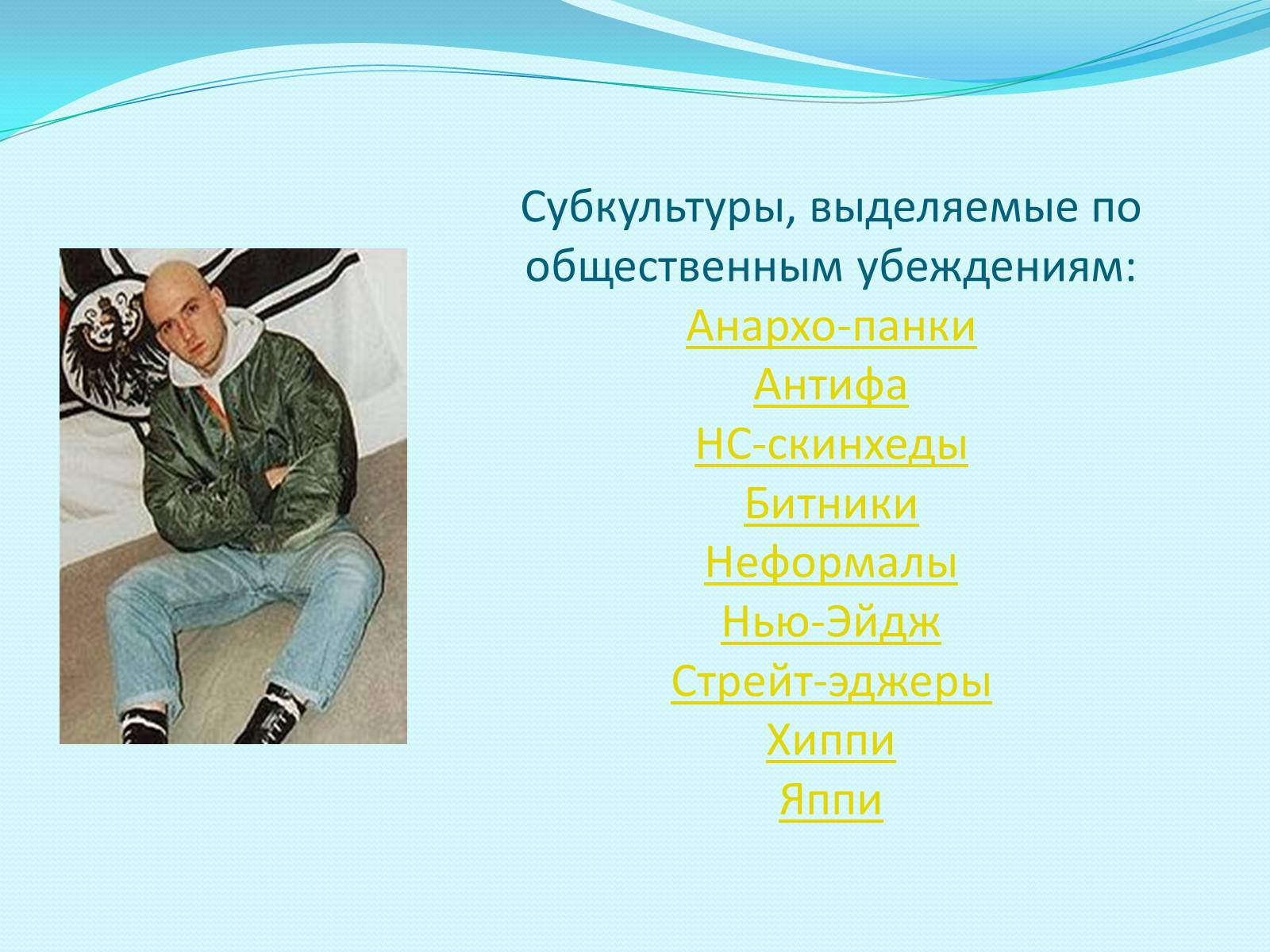 Субкультуры, выделяемые по общественным убеждениям:

Анархо-панки
Антифа
НС-скинхеды
Битники
Неформалы
Нью-Эйдж
Стрейт-эджеры
Хиппи
Яппи